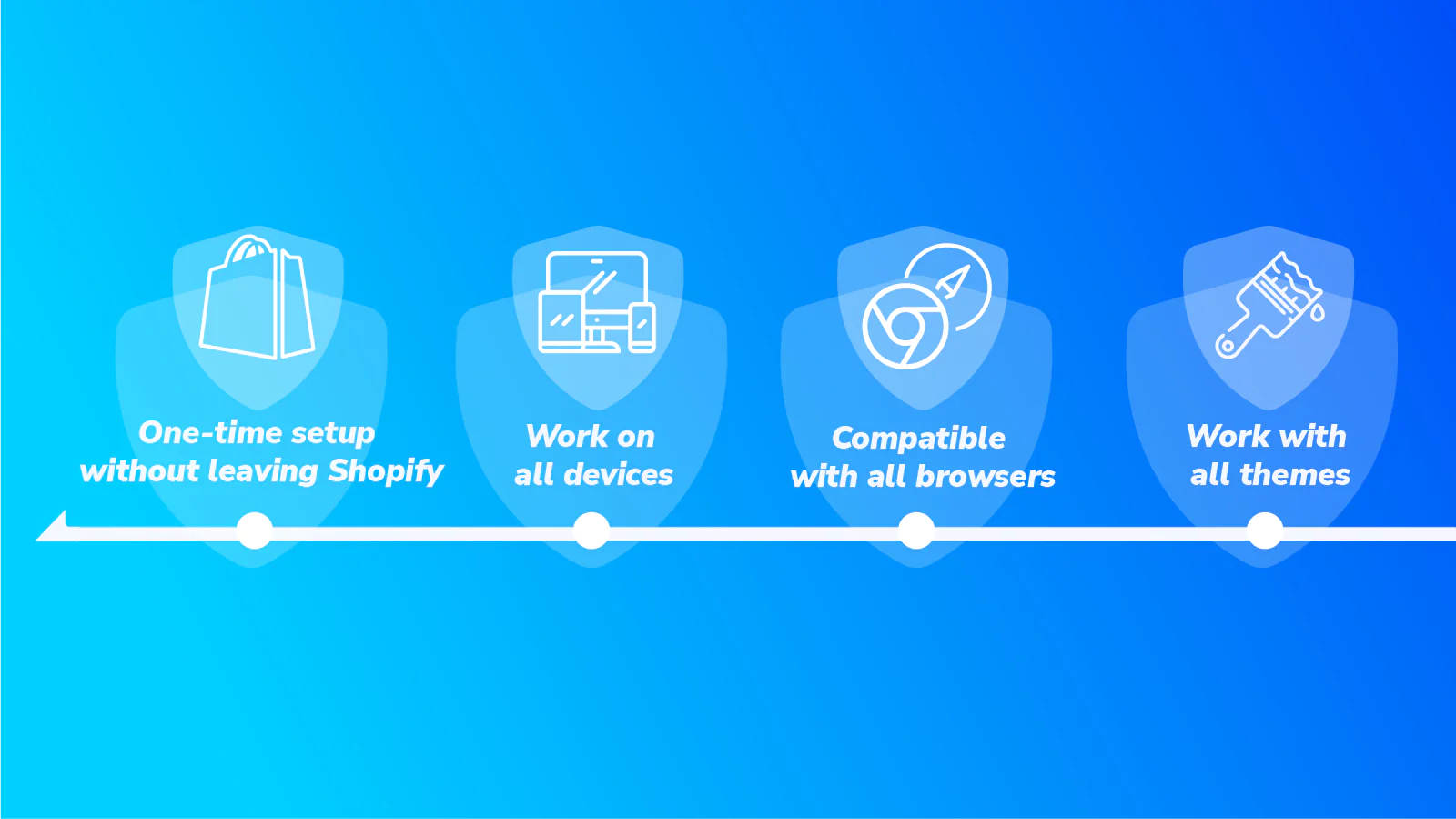 One-time setup
without leaving Shopify

Work on
all devices

Compatible
with all browsers

Work with
all themes